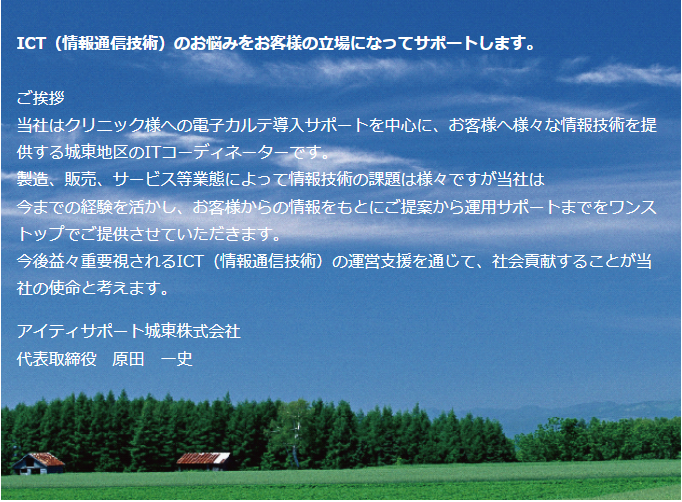 ICT（情報通信技術）のお悩みをお客様の立場になってサポートします。

ご挨拶
当社はクリニック様への電子カルテ導入サポートを中心に、お客様へ様々な情報技術を提供する城東地区のITコーディネーターです。
製造、販売、サービス等業態によって情報技術の課題は様々ですが当社は
今までの経験を活かし、お客様からの情報をもとにご提案から運用サポートまでをワンストップでご提供させていただきます。
今後益々重要視されるICT（情報通信技術）の運営支援を通じて、社会貢献することが当社の使命と考えます。

アイティサポート城東株式会社
代表取締役　原田　一史